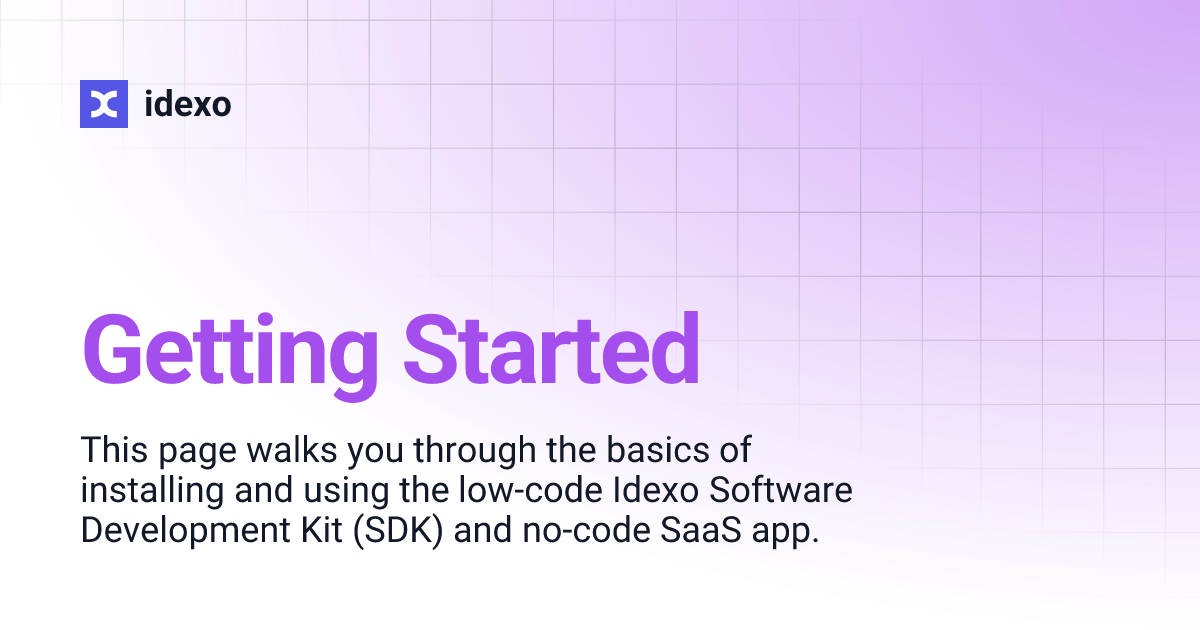 idexo

Getting Started

This page walks you through the basics of installing and using the low-code Idexo Software Development Kit (SDK) and no-code SaaS app.